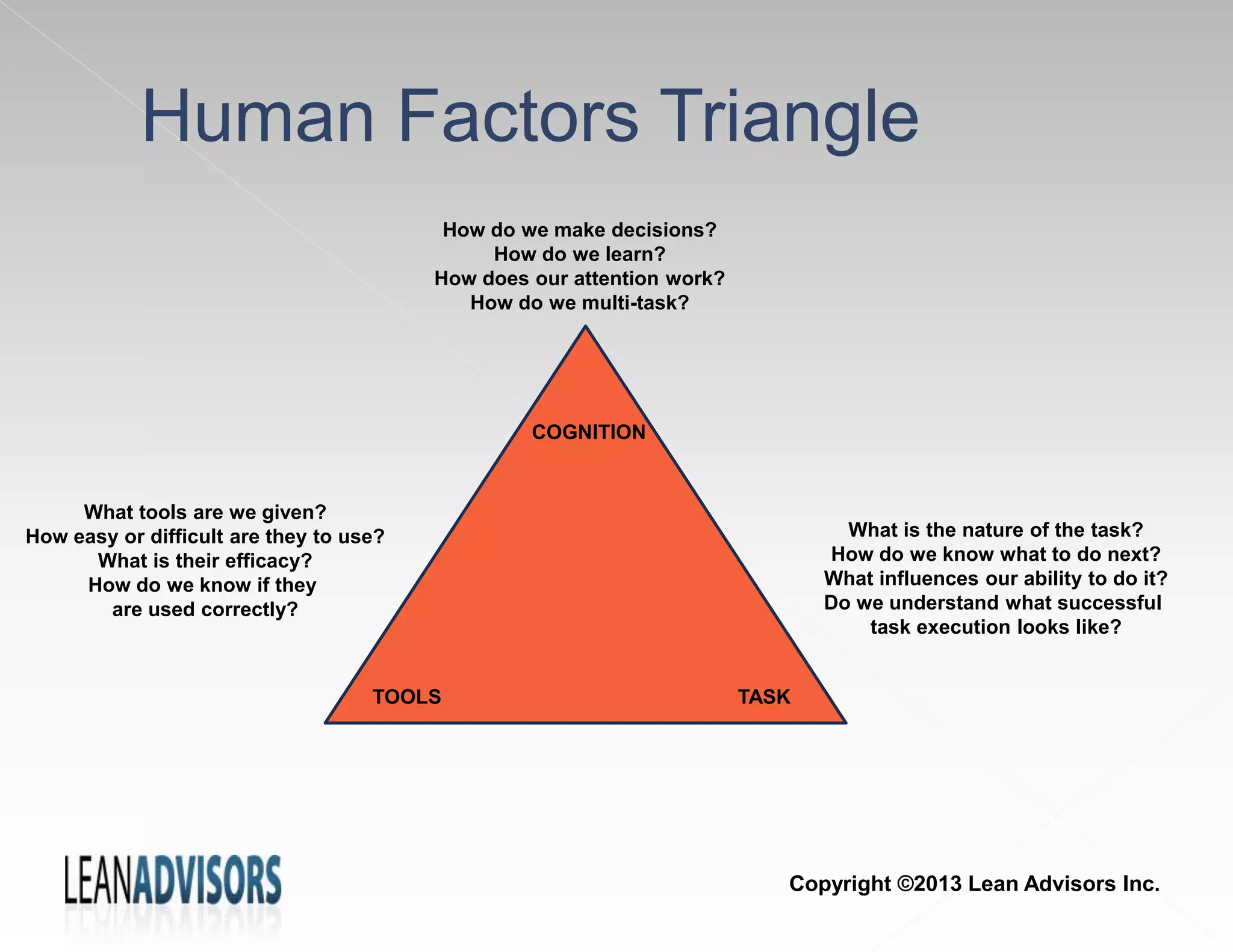 Human Factors Triangle

How do we make decisions?
How do we learn?
How does our attention work?
How do we multi-task?

COGNITION

What tools are we given?
How easy or difficult are they to use?
What is their efficacy?
How do we know if they are used correctly?

What is the nature of the task?
How do we know what to do next?
What influences our ability to do it?
Do we understand what successful task execution looks like?

TOOLS

TASK

LEANADVISORS

Copyright ©2013 Lean Advisors Inc.